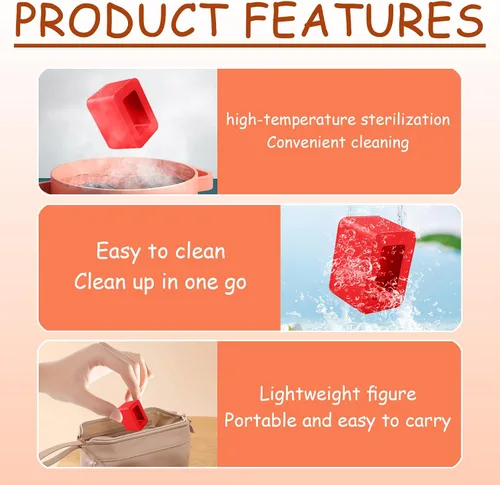 PRODUCT FEATURES

high-temperature sterilization
Convenient cleaning

Easy to clean
Clean up in one go

Lightweight figure
Portable and easy to carry